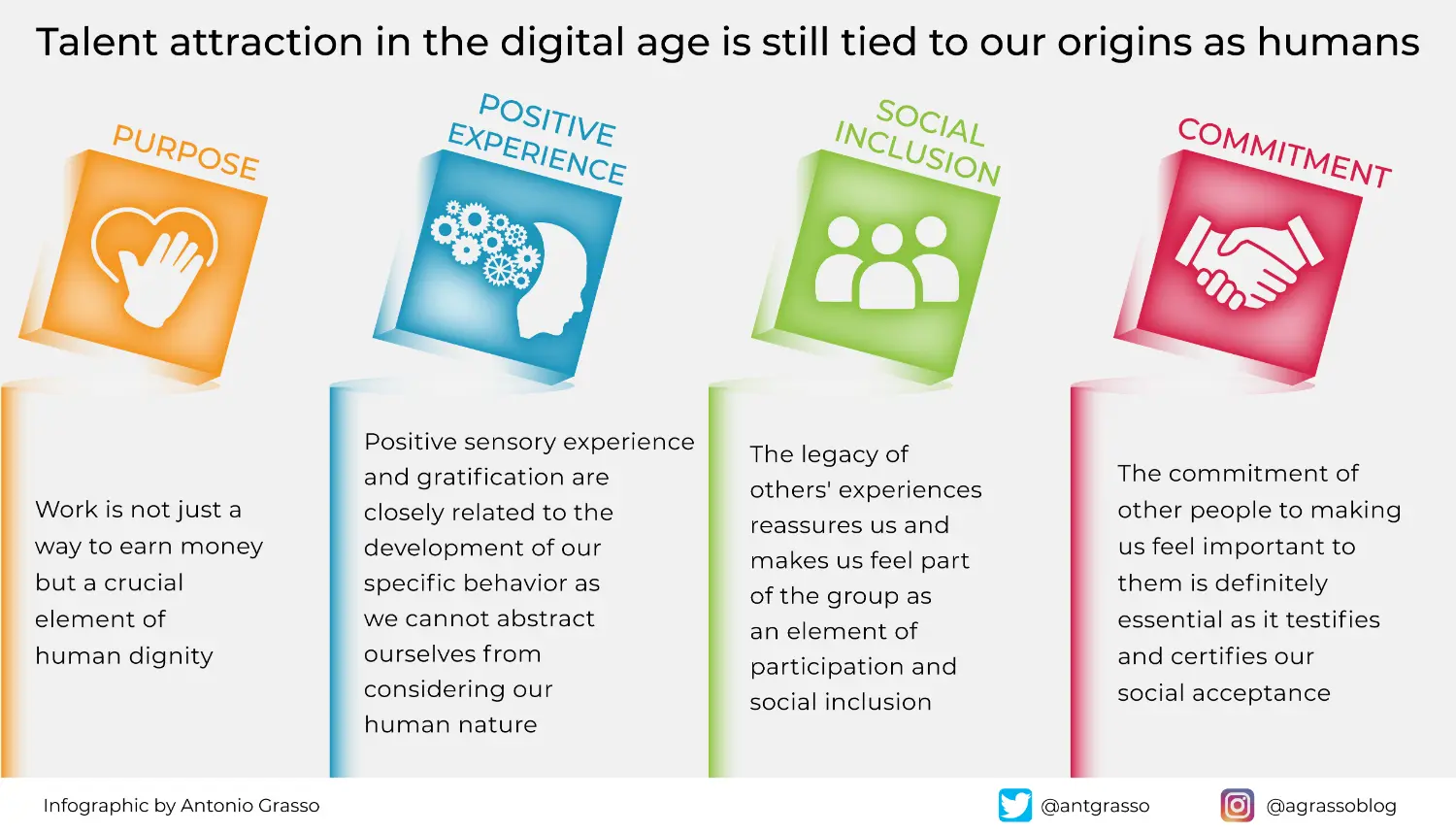 Talent attraction in the digital age is still tied to our origins as humans

PURPOSE

Work is not just a way to earn money but a crucial element of human dignity

POSITIVE EXPERIENCE

Positive sensory experience and gratification are closely related to the development of our specific behavior as we cannot abstract ourselves from considering our human nature

SOCIAL INCLUSION

The legacy of others' experiences reassures us and makes us feel part of the group as an element of participation and social inclusion

COMMITMENT

The commitment of other people to making us feel important to them is definitely essential as it testifies and certifies our social acceptance

Infographic by Antonio Grasso

@antgrasso

@agrassoblog